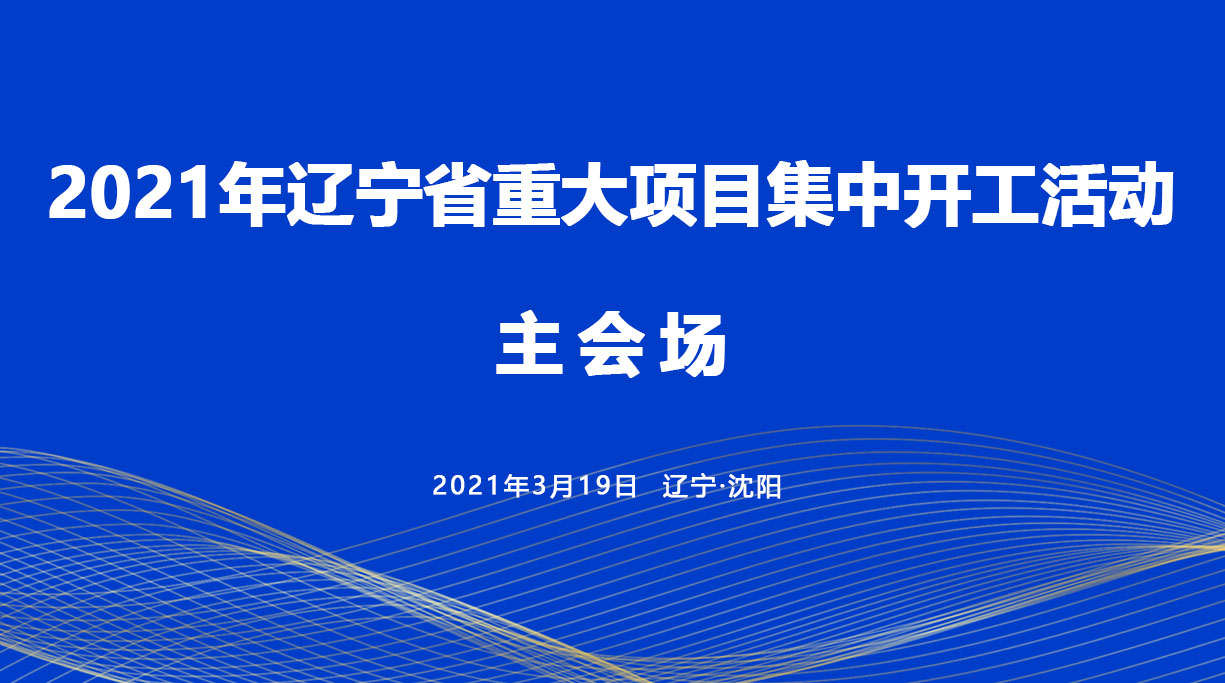 2021年辽宁省重大项目集中开工活动

主会场

2021年3月19日 辽宁·沈阳